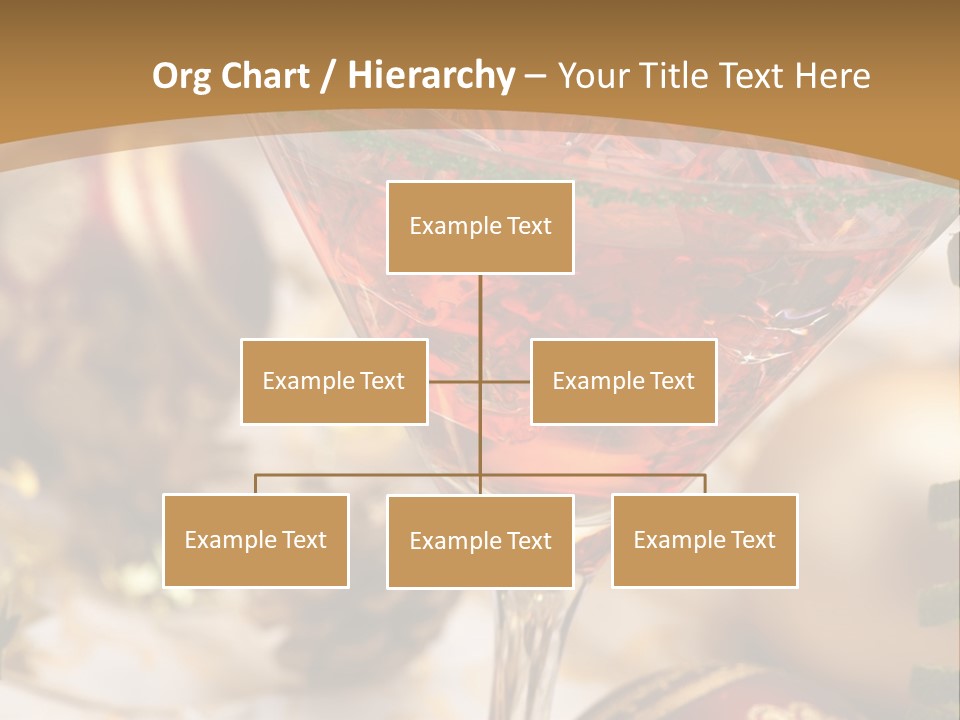 Org Chart / Hierarchy – Your Title Text Here

Example Text

Example Text

Example Text

Example Text

Example Text

Example Text